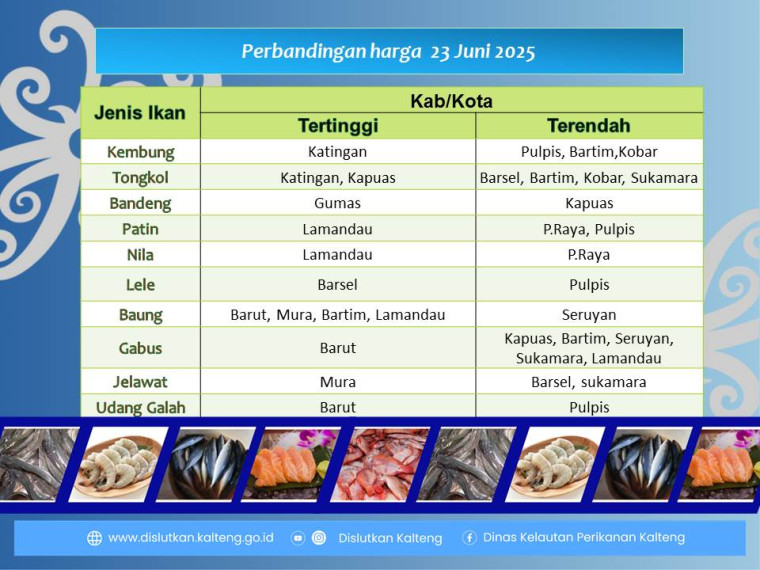 Perbandingan harga 23 Juni 2025

| Jenis Ikan | Kab/Kota Tertinggi | Kab/Kota Terendah |
|---|---|---|
| Kembung | Katingan | Pulpis, Bartim,Kobar |
| Tongkol | Katingan, Kapuas | Barsel, Bartim, Kobar, Sukamara |
| Bandeng | Gumas | Kapuas |
| Patin | Lamandau | P.Raya, Pulpis |
| Nila | Lamandau | P.Raya |
| Lele | Barsel | Pulpis |
| Baung | Barut, Mura, Bartim, Lamandau | Seruyan |
| Gabus | Barut | Kapuas, Bartim, Seruyan, Sukamara, Lamandau |
| Jelawat | Mura | Barsel, sukamara |
| Udang Galah | Barut | Pulpis |

www.dislutkan.kalteng.go.id Dislutkan Kalteng Dinas Kelautan Perikanan Kalteng